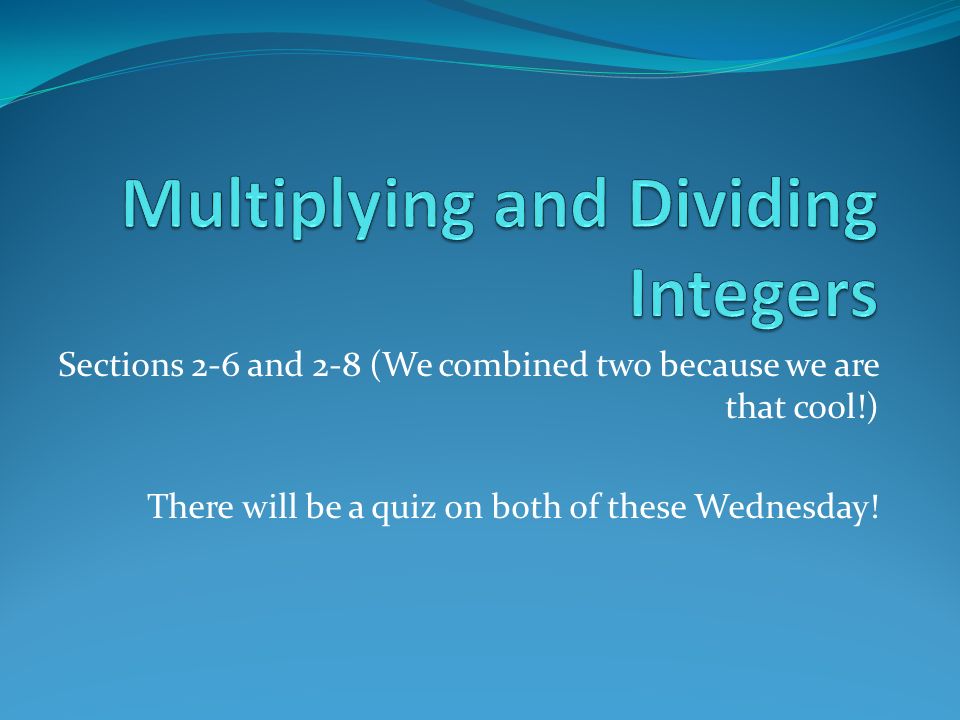 Multiplying and Dividing Integers

Sections 2-6 and 2-8 (We combined two because we are that cool!)

There will be a quiz on both of these Wednesday!